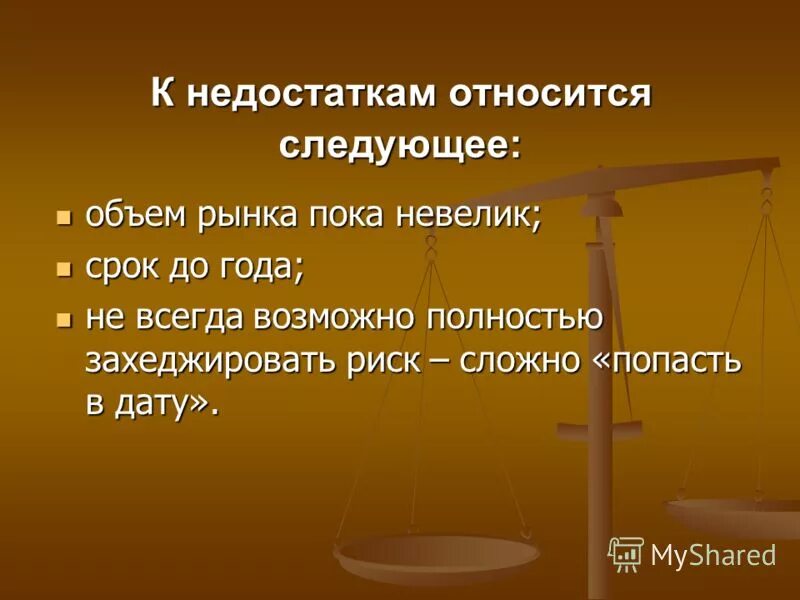 К недостаткам относится следующее:

- объем рынка пока невелик;
- срок до года;
- не всегда возможно полностью захеджировать риск – сложно «попасть в дату».

MyShared